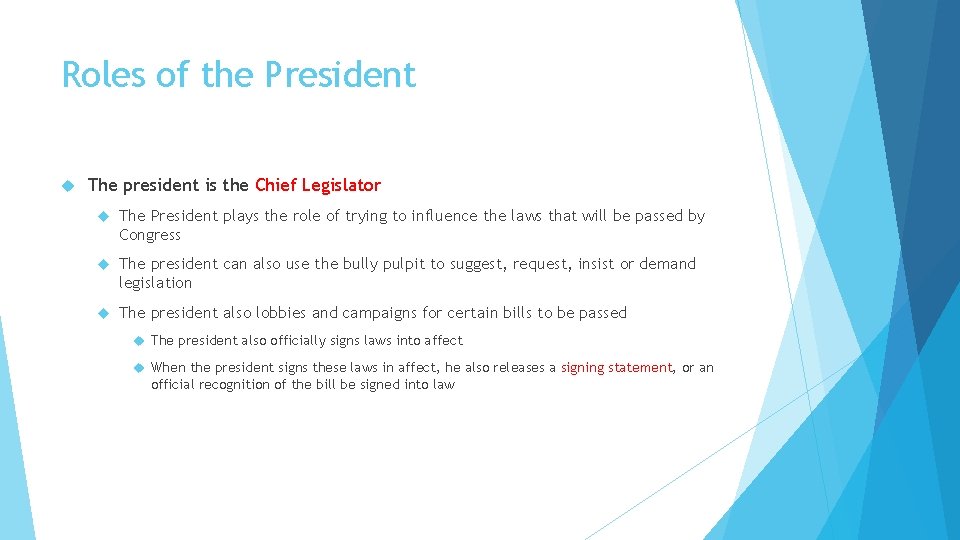 Roles of the President

The president is the Chief Legislator

The President plays the role of trying to influence the laws that will be passed by Congress

The president can also use the bully pulpit to suggest, request, insist or demand legislation

The president also lobbies and campaigns for certain bills to be passed

The president also officially signs laws into affect

When the president signs these laws in affect, he also releases a signing statement, or an official recognition of the bill be signed into law